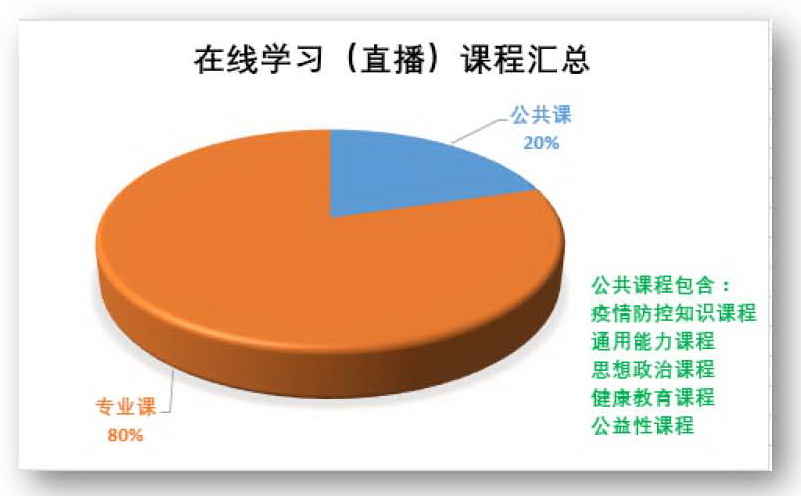 在线学习（直播）课程汇总

公共课
20%

专业课
80%

公共课程包含：
疫情防控知识课程
通用能力课程
思想政治课程
健康教育课程
公益性课程